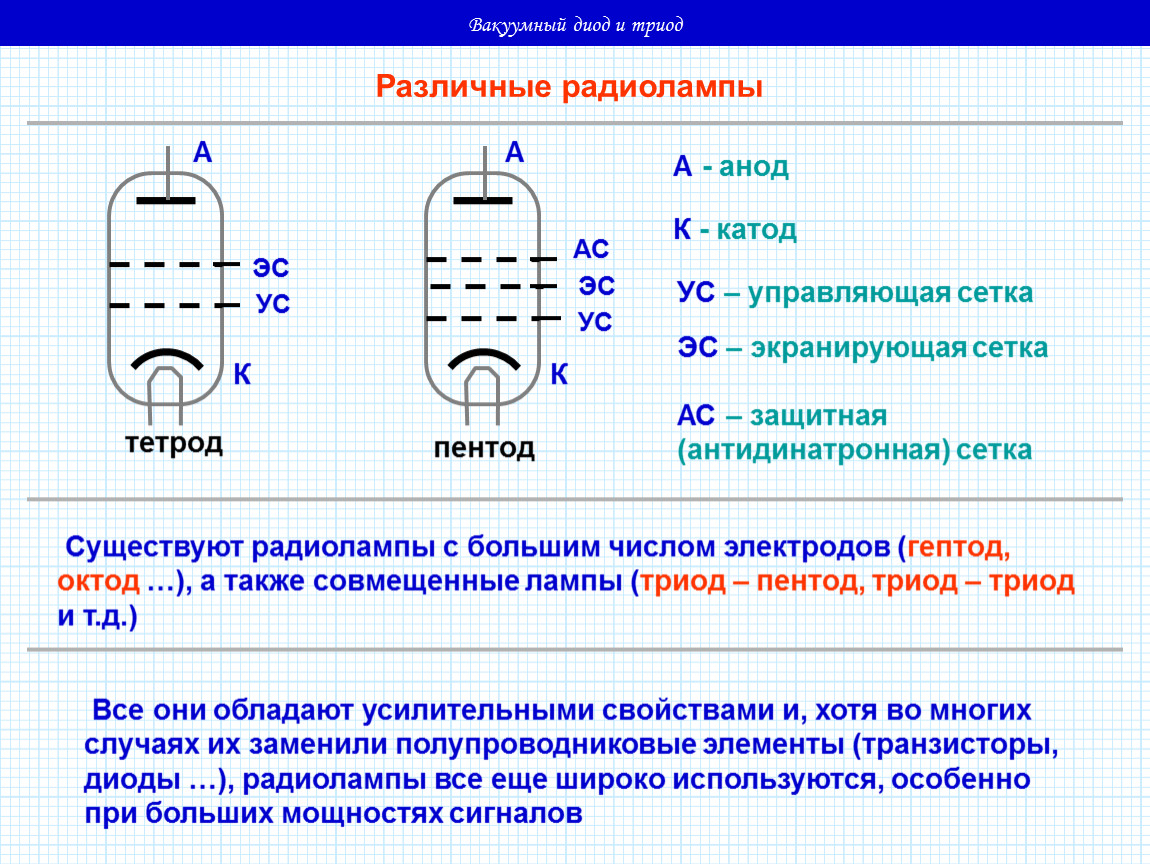 Вакуумный диод и триод

Различные радиолампы

А

ЭС

УС

К

тетрод

А

АС

ЭС

УС

К

пентод

А - анод

К - катод

УС – управляющая сетка

ЭС – экранирующая сетка

АС – защитная (антидинатронная) сетка

Существуют радиолампы с большим числом электродов (гептод, октод …), а также совмещенные лампы (триод – пентод, триод – триод и т.д.)

Все они обладают усилительными свойствами и, хотя во многих случаях их заменили полупроводниковые элементы (транзисторы, диоды …), радиолампы все еще широко используются, особенно при больших мощностях сигналов